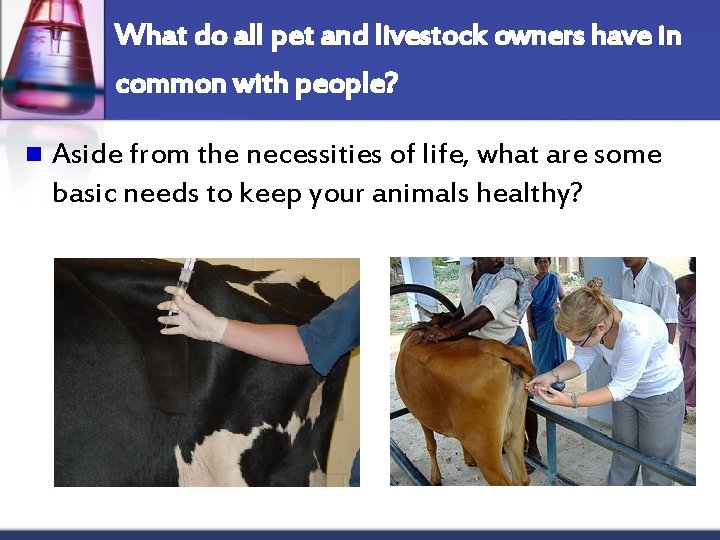 What do all pet and livestock owners have in common with people?

Aside from the necessities of life, what are some basic needs to keep your animals healthy?